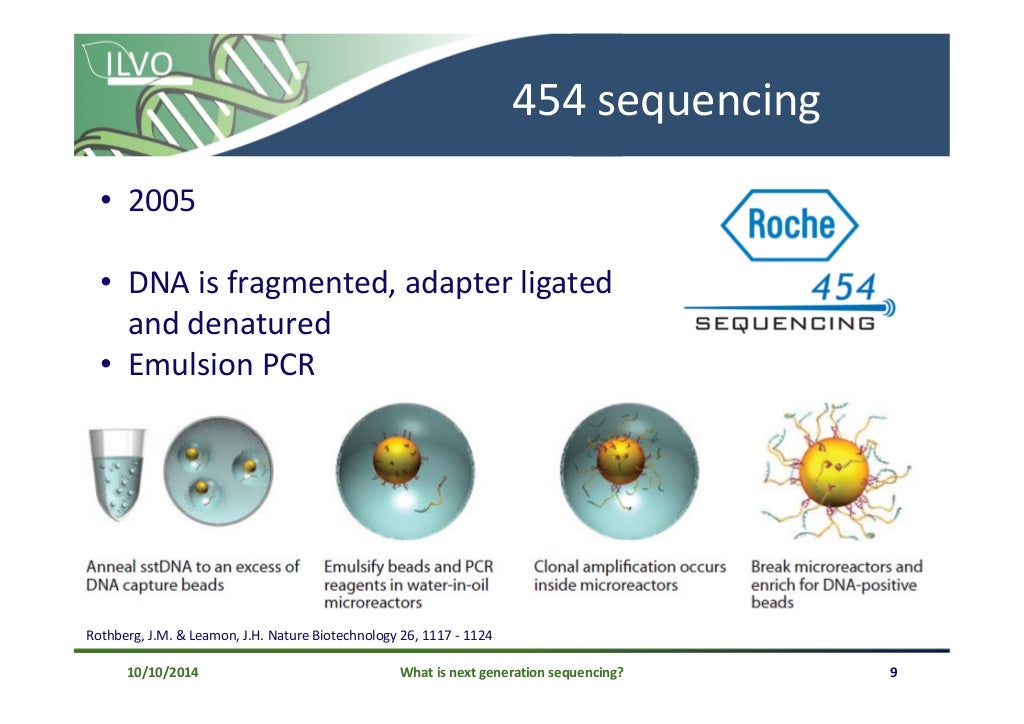 ILVO

454 sequencing

• 2005

• DNA is fragmented, adapter ligated and denatured
• Emulsion PCR

Roche
454
SEQUENCING

Anneal sstDNA to an excess of DNA capture beads

Emulsify beads and PCR reagents in water-in-oil microreactors

Clonal amplification occurs inside microreactors

Break microreactors and enrich for DNA-positive beads

Rothberg, J.M. & Leamon, J.H. Nature Biotechnology 26, 1117 - 1124

10/10/2014 What is next generation sequencing? 9